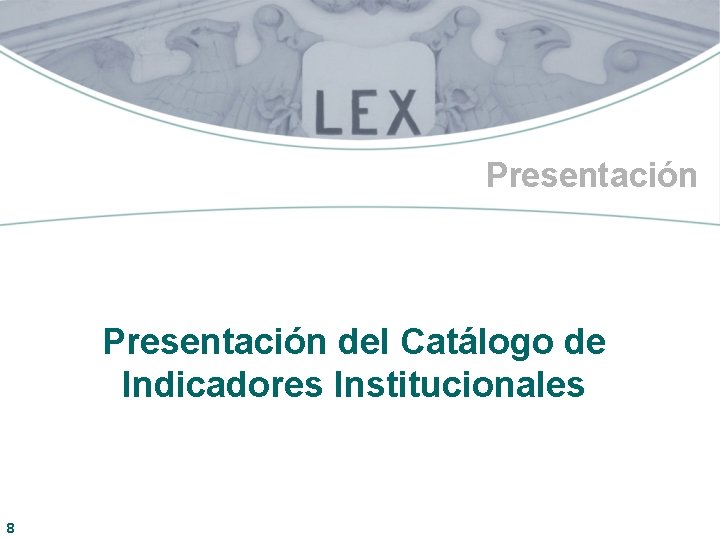 LEX

Presentación

Presentación del Catálogo de Indicadores Institucionales

8